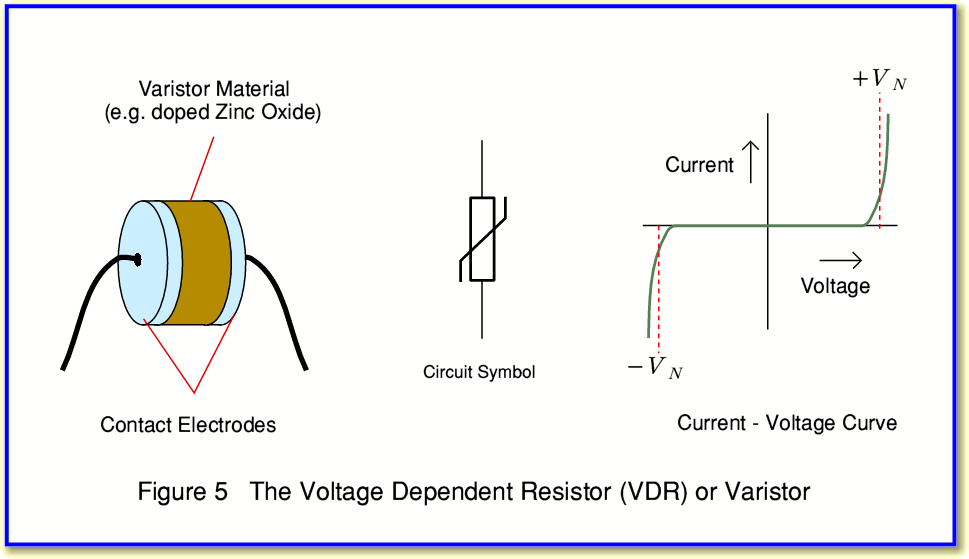 Varistor Material
(e.g. doped Zinc Oxide)

Contact Electrodes

Circuit Symbol

$+V_N$

Current

Voltage

$-V_N$

Current - Voltage Curve

Figure 5 The Voltage Dependent Resistor (VDR) or Varistor